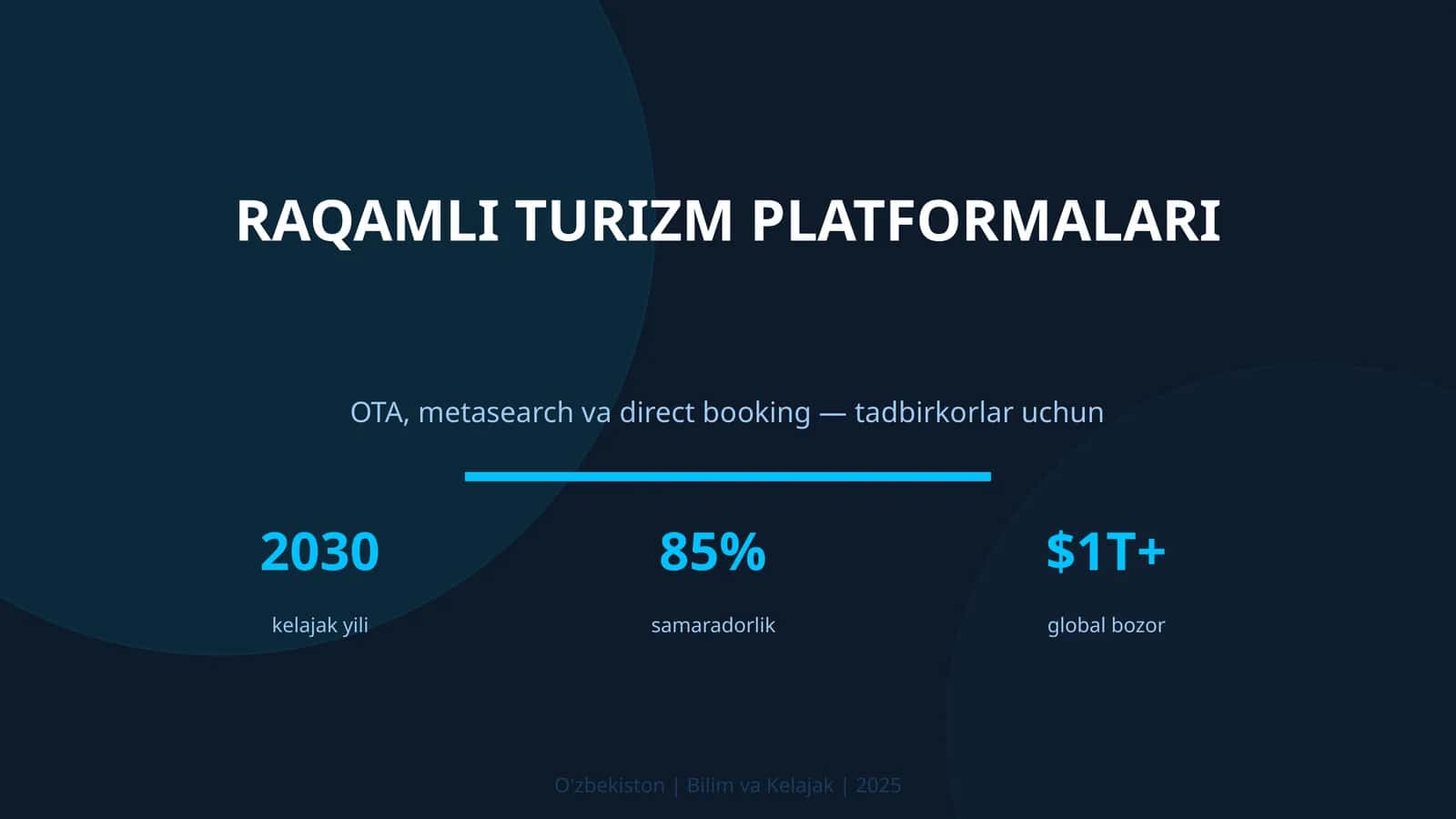 RAQAMLI TURIZM PLATFORMALARI

OTA, metasearch va direct booking — tadbirkorlar uchun

2030
kelajak yili

85%
samaradorlik

$1T+
global bozor

O'zbekiston | Bilim va Kelajak | 2025